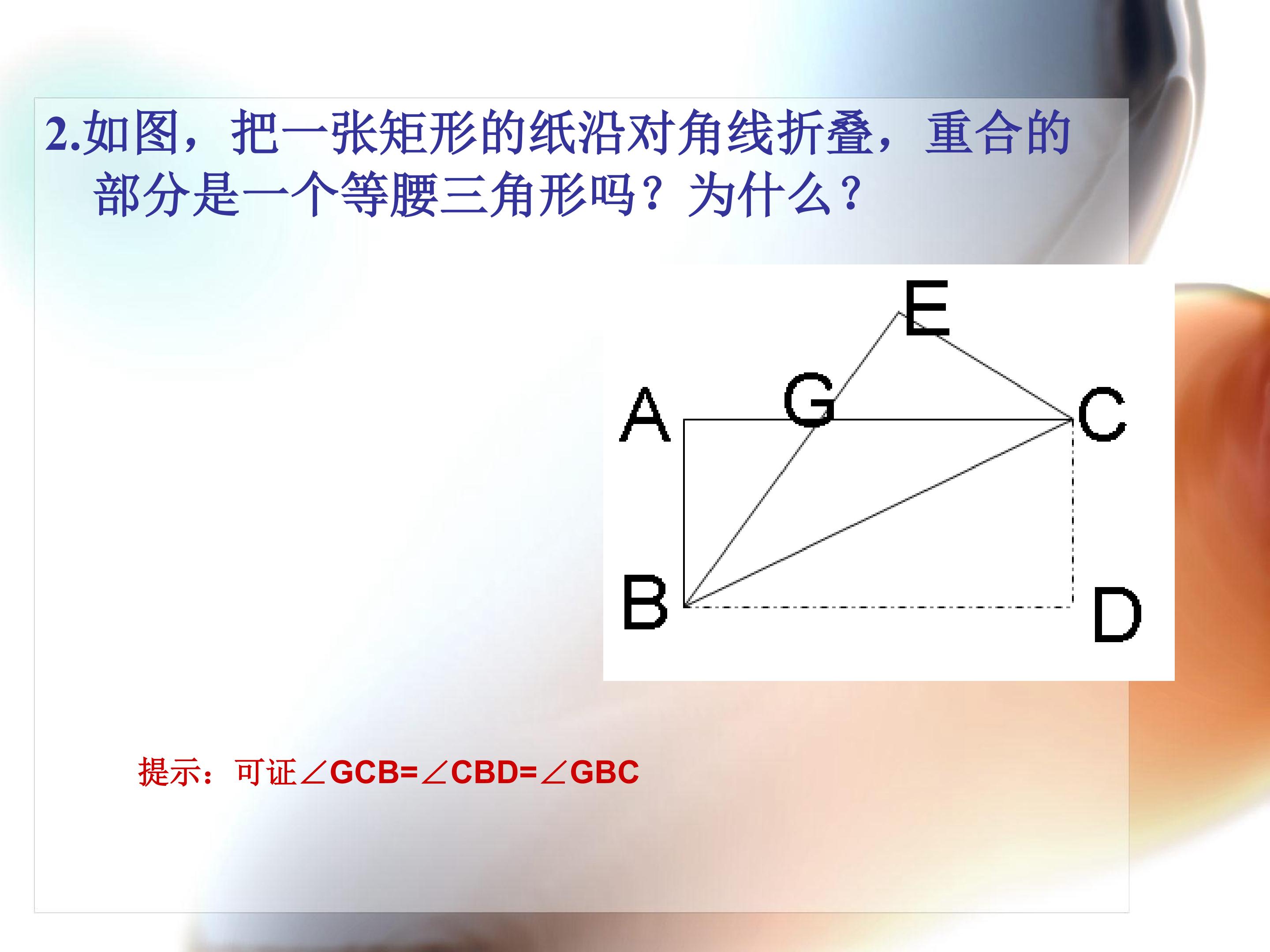 2.如图，把一张矩形的纸沿对角线折叠，重合的部分是一个等腰三角形吗？为什么？

E

A

G

C

B

D

提示：可证$\angle GCB=\angle CBD=\angle GBC$